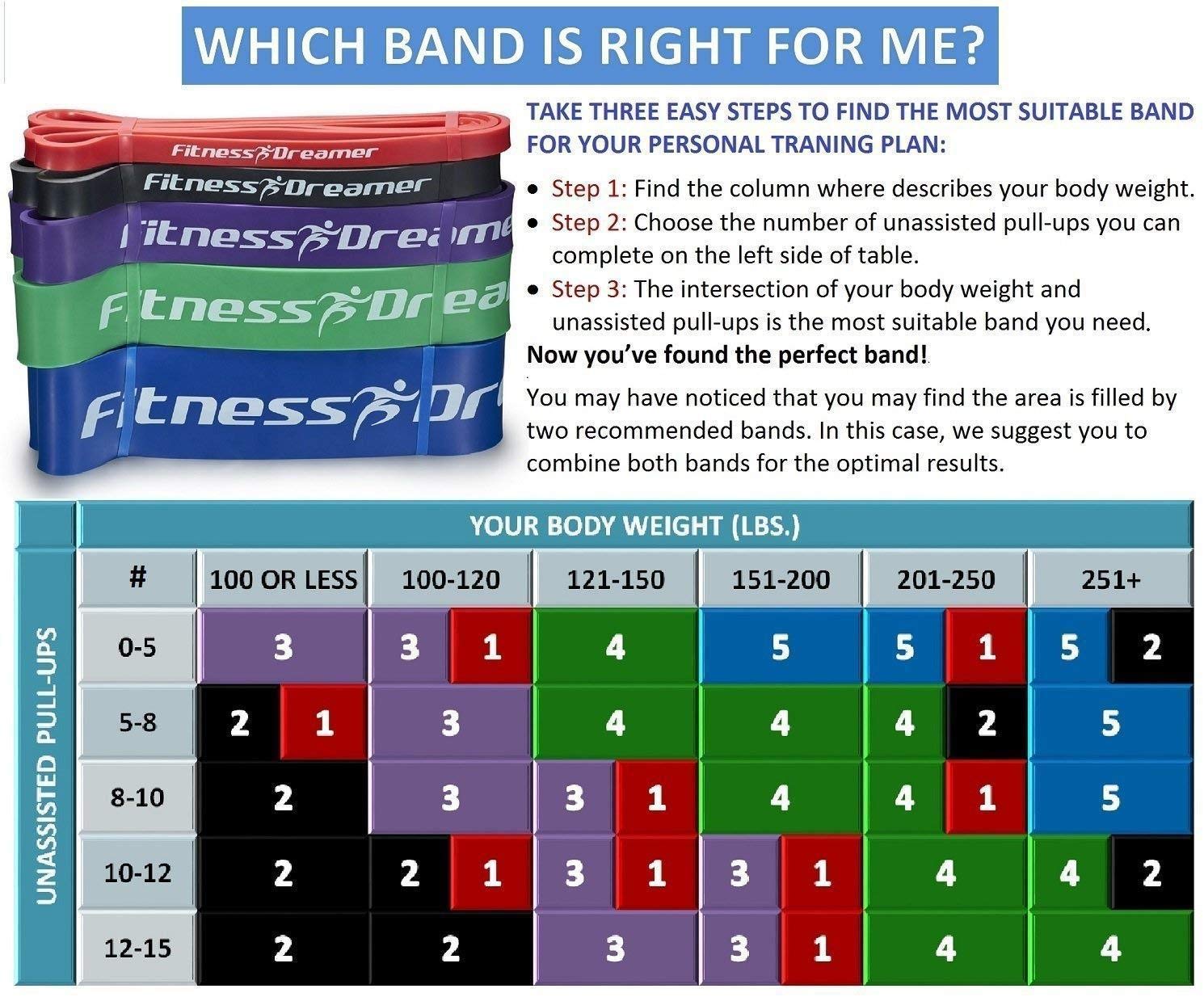 WHICH BAND IS RIGHT FOR ME?

Fitness Dreamer
Fitness Dreamer
Fitness Dreame
Fitness Drea
Fitness Dr

TAKE THREE EASY STEPS TO FIND THE MOST SUITABLE BAND FOR YOUR PERSONAL TRANING PLAN:

• Step 1: Find the column where describes your body weight.
• Step 2: Choose the number of unassisted pull-ups you can complete on the left side of table.
• Step 3: The intersection of your body weight and unassisted pull-ups is the most suitable band you need.

Now you've found the perfect band!

You may have noticed that you may find the area is filled by two recommended bands. In this case, we suggest you to combine both bands for the optimal results.

YOUR BODY WEIGHT (LBS.)

UNASSISTED PULL-UPS

| # | 100 OR LESS | 100-120 | 121-150 | 151-200 | 201-250 | 251+ |
|---|---|---|---|---|---|---|
| 0-5 | 3 | 3 1 | 4 | 5 | 5 1 | 5 2 |
| 5-8 | 2 1 | 3 | 4 | 4 | 4 2 | 5 |
| 8-10 | 2 | 3 | 3 1 | 4 | 4 1 | 5 |
| 10-12 | 2 | 2 1 | 3 1 | 3 1 | 4 | 4 2 |
| 12-15 | 2 | 2 | 3 | 3 1 | 4 | 4 |